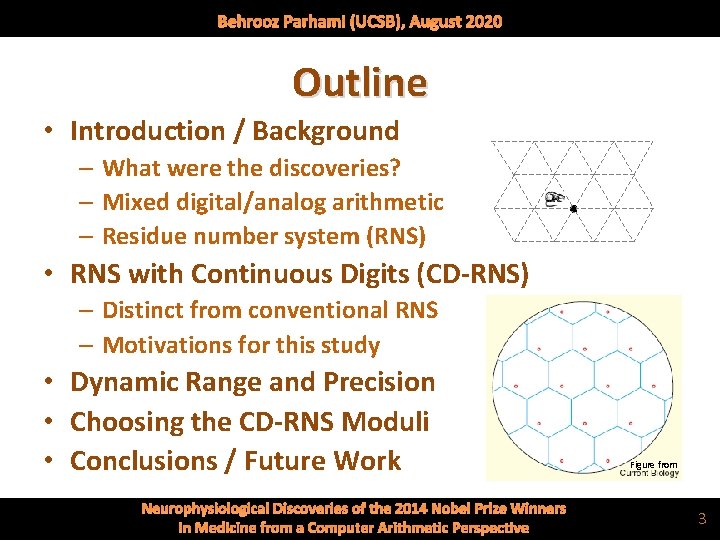 Behrooz Parhami (UCSB), August 2020

Outline

• Introduction / Background
– What were the discoveries?
– Mixed digital/analog arithmetic
– Residue number system (RNS)
• RNS with Continuous Digits (CD-RNS)
– Distinct from conventional RNS
– Motivations for this study
• Dynamic Range and Precision
• Choosing the CD-RNS Moduli
• Conclusions / Future Work

Figure from Current Biology

Neurophysiological Discoveries of the 2014 Nobel Prize Winners in Medicine from a Computer Arithmetic Perspective

3